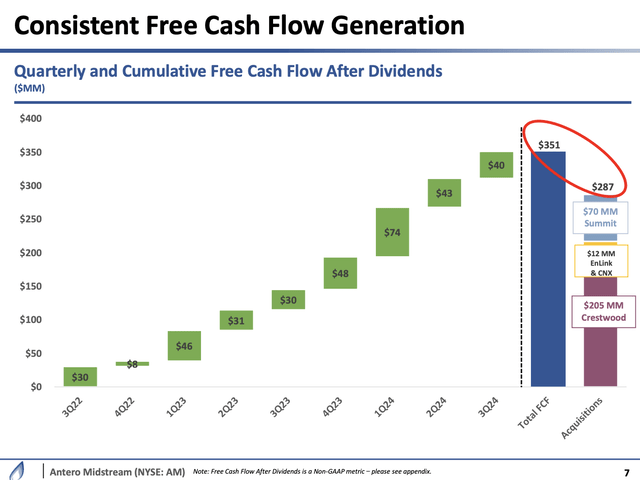 Consistent Free Cash Flow Generation

Quarterly and Cumulative Free Cash Flow After Dividends
($MM)

$400
$350
$300
$250
$200
$150
$100
$50
$0

$30
$8
$46
$31
$30
$48
$74
$43
$40
$351
$287
$70 MM Summit
$12 MM EnLink & CNX
$205 MM Crestwood

3Q22
4Q22
1Q23
2Q23
3Q23
4Q23
1Q24
2Q24
3Q24
Total FCF
Acquisitions

Antero Midstream (NYSE: AM)
Note: Free Cash Flow After Dividends is a Non-GAAP metric – please see appendix.
7